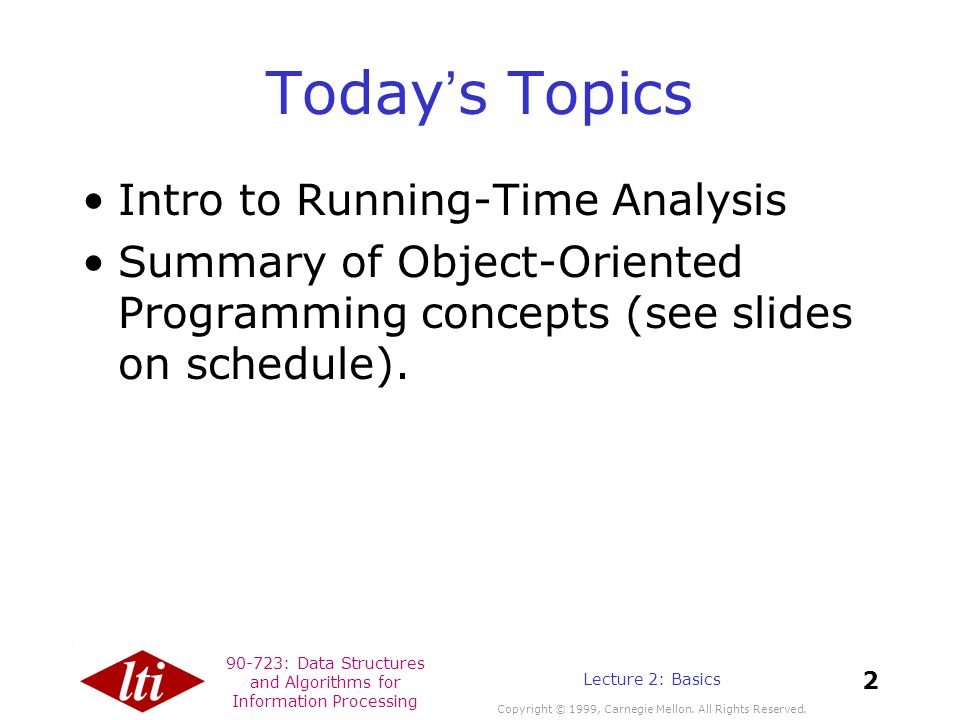 Today's Topics

• Intro to Running-Time Analysis
• Summary of Object-Oriented Programming concepts (see slides on schedule).

lti

90-723: Data Structures and Algorithms for Information Processing

Lecture 2: Basics

2

Copyright © 1999, Carnegie Mellon. All Rights Reserved.